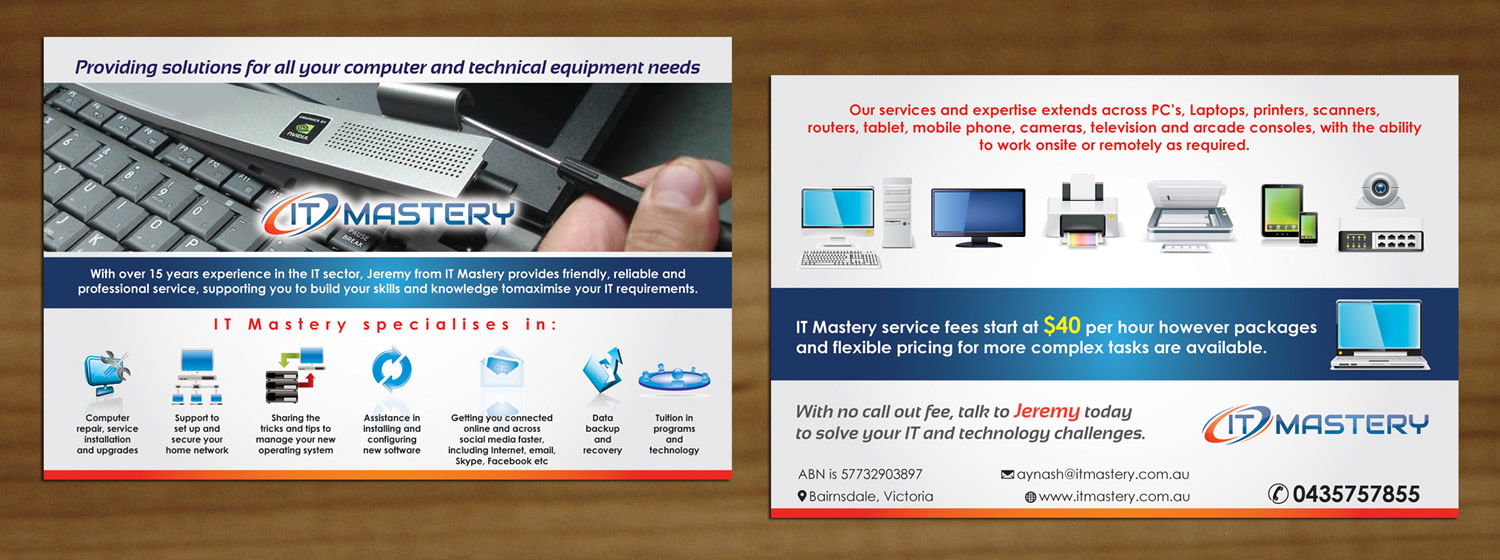 Providing solutions for all your computer and technical equipment needs

IT MASTERY

With over 15 years experience in the IT sector, Jeremy from IT Mastery provides friendly, reliable and professional service, supporting you to build your skills and knowledge tomaximise your IT requirements.

IT Mastery specialises in:

Computer repair, service installation and upgrades

Support to set up and secure your home network

Sharing the tricks and tips to manage your new operating system

Assistance in installing and configuring new software

Getting you connected online and across social media faster, including Internet, email, Skype, Facebook etc

Data backup and recovery

Tuition in programs and technology

Our services and expertise extends across PC's, Laptops, printers, scanners, routers, tablet, mobile phone, cameras, television and arcade consoles, with the ability to work onsite or remotely as required.

IT Mastery service fees start at $40 per hour however packages and flexible pricing for more complex tasks are available.

With no call out fee, talk to Jeremy today to solve your IT and technology challenges.

IT MASTERY

ABN is 57732903897
Bairnsdale, Victoria
aynash@itmastery.com.au
www.itmastery.com.au
0435757855